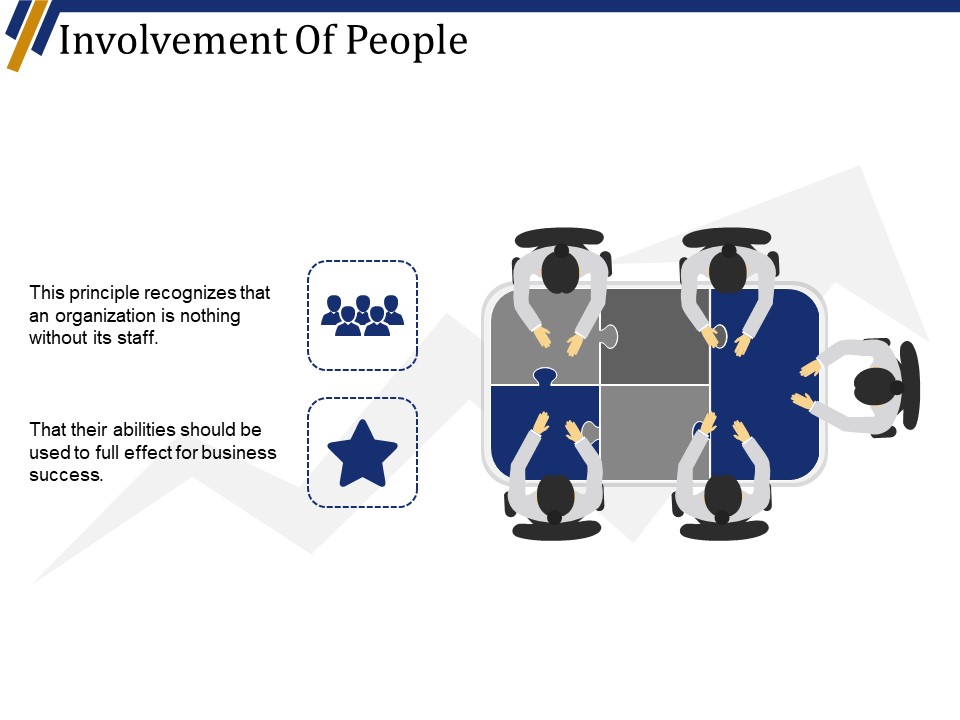 Involvement Of People

This principle recognizes that an organization is nothing without its staff.

That their abilities should be used to full effect for business success.